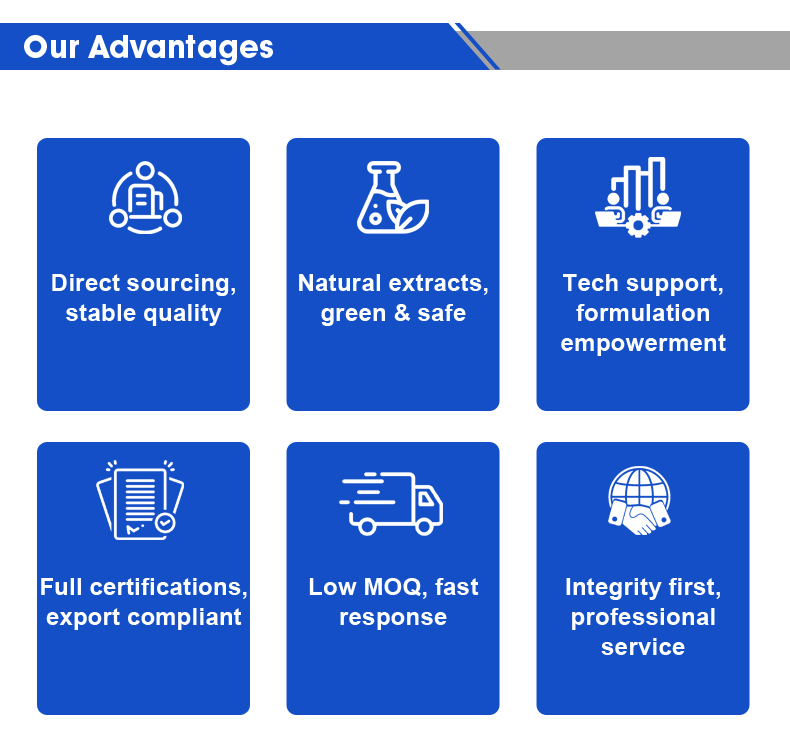 Our Advantages

Direct sourcing, stable quality

Natural extracts, green & safe

Tech support, formulation empowerment

Full certifications, export compliant

Low MOQ, fast response

Integrity first, professional service